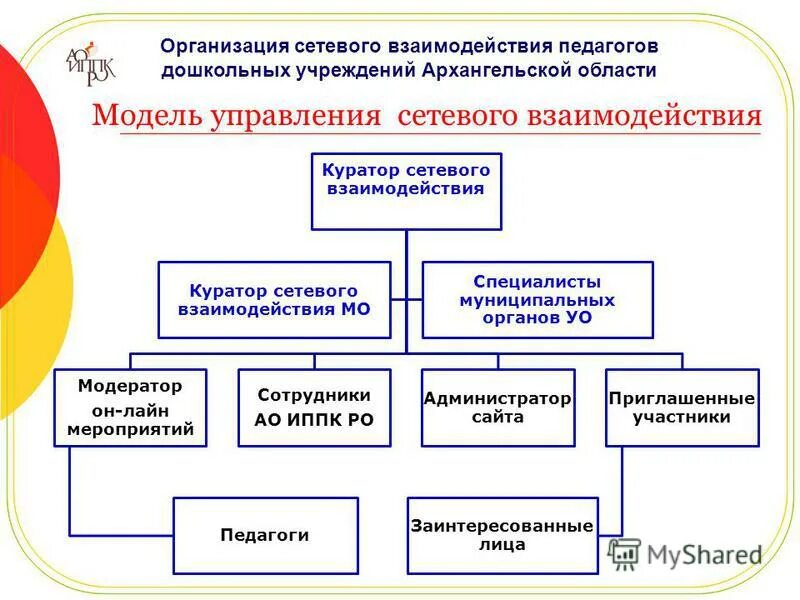 АО ИППК РО

Организация сетевого взаимодействия педагогов дошкольных учреждений Архангельской области

Модель управления сетевого взаимодействия

Куратор сетевого взаимодействия

Куратор сетевого взаимодействия МО

Специалисты муниципальных органов УО

Модератор он-лайн мероприятий

Сотрудники АО ИППК РО

Администратор сайта

Приглашенные участники

Педагоги

Заинтересованные лица

MyShared